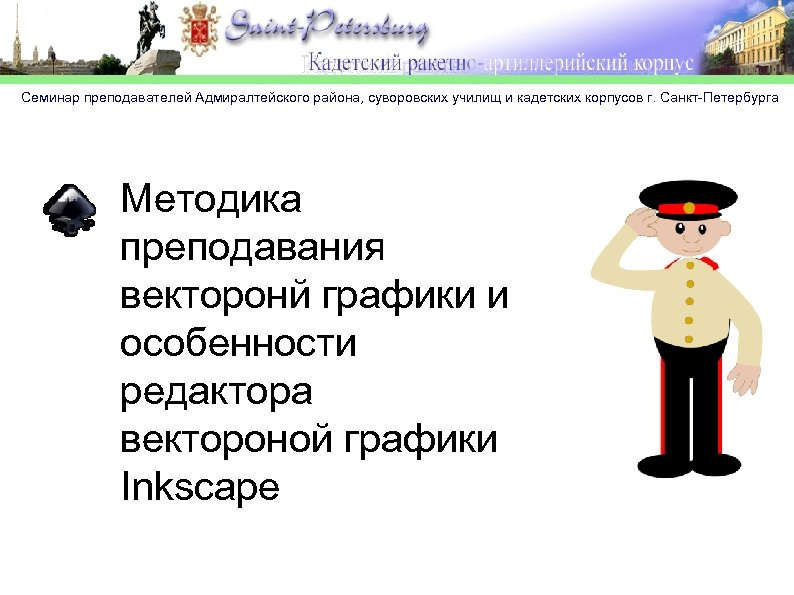 Saint-Petersburg

Кадетский ракетно-артиллерийский корпус

Семинар преподавателей Адмиралтейского района, суворовских училищ и кадетских корпусов г. Санкт-Петербурга

Методика преподавания векторонй графики и особенности редактора вектороной графики Inkscape